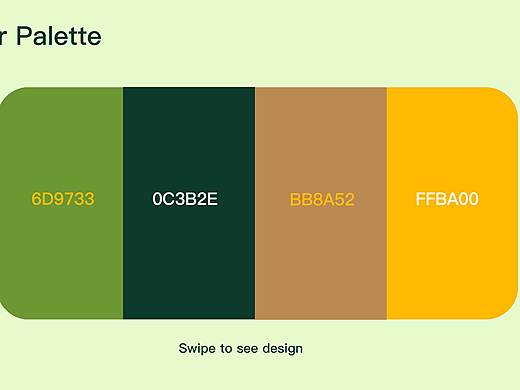 r Palette

6D9733

0C3B2E

BB8A52

FFBA00

Swipe to see design